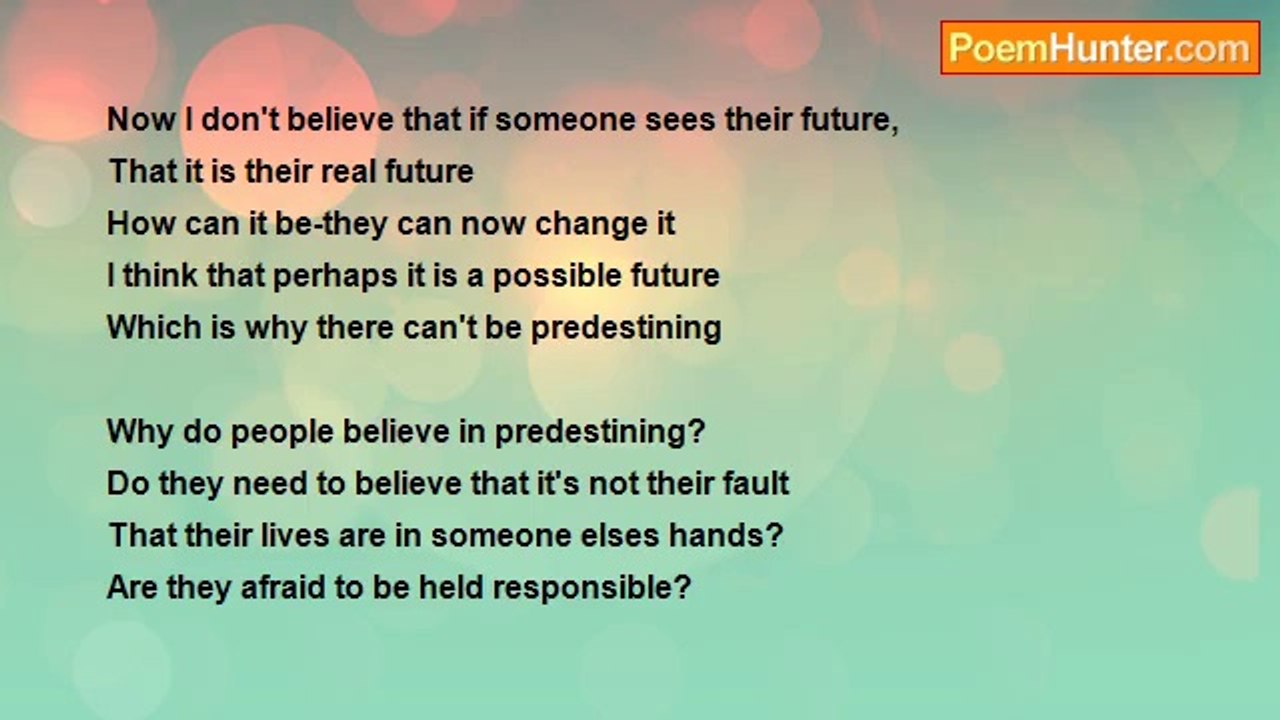 PoemHunter.com

Now I don't believe that if someone sees their future,
That it is their real future
How can it be-they can now change it
I think that perhaps it is a possible future
Which is why there can't be predestining

Why do people believe in predestining?
Do they need to believe that it's not their fault
That their lives are in someone elses hands?
Are they afraid to be held responsible?